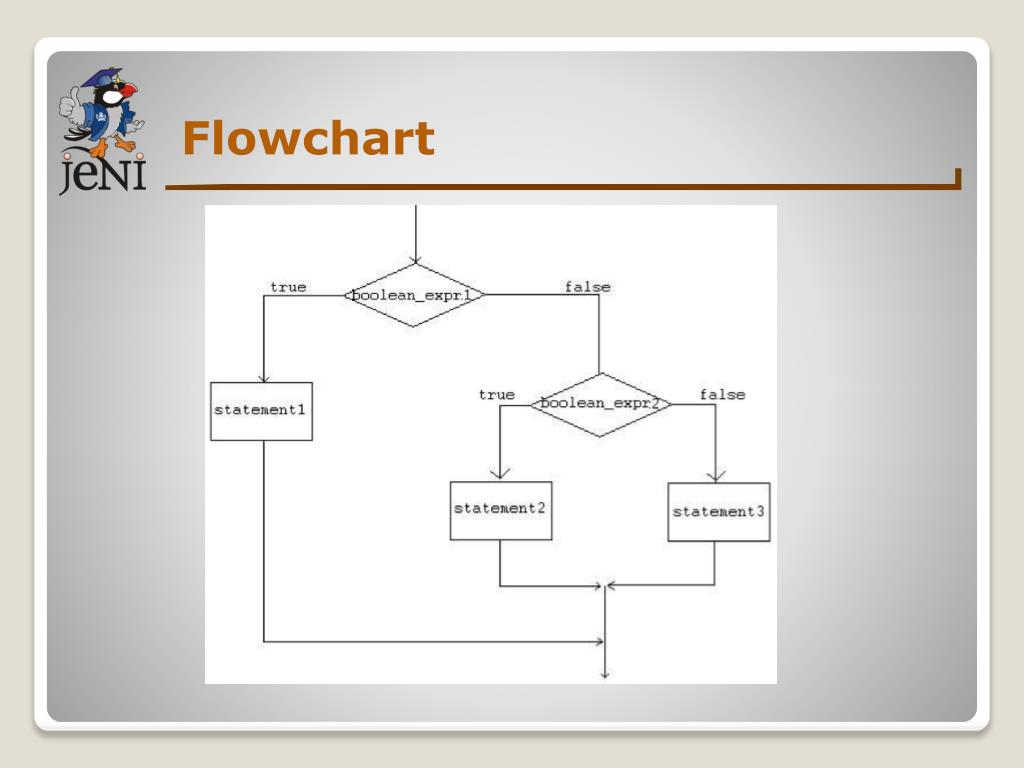 jeNI

Flowchart

true
boolean_expr1
false
statement1
true
boolean_expr2
false
statement2
statement3